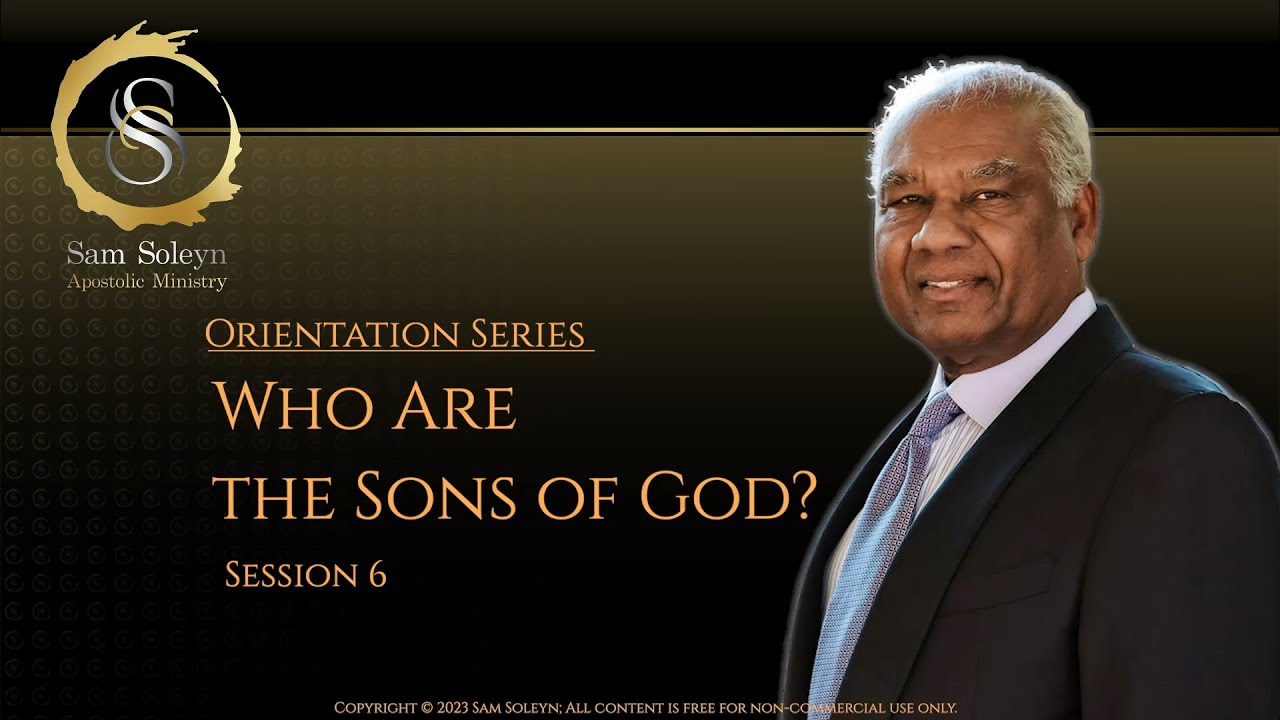 SS

Sam Soleyn
Apostolic Ministry

Orientation Series

Who Are
the Sons of God?

Session 6

Copyright © 2023 Sam Soleyn; All content is free for non-commercial use only.